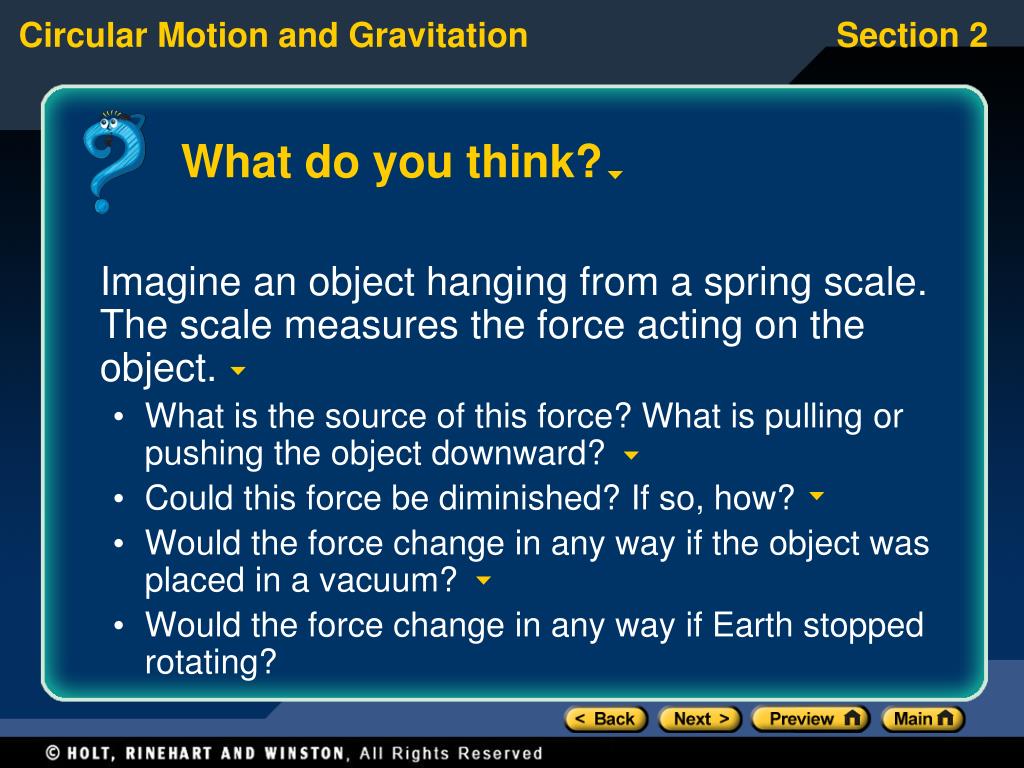 Circular Motion and Gravitation

Section 2

What do you think?

Imagine an object hanging from a spring scale. The scale measures the force acting on the object.

• What is the source of this force? What is pulling or pushing the object downward?
• Could this force be diminished? If so, how?
• Would the force change in any way if the object was placed in a vacuum?
• Would the force change in any way if Earth stopped rotating?

< Back Next > Preview Main

© HOLT, RINEHART AND WINSTON, All Rights Reserved